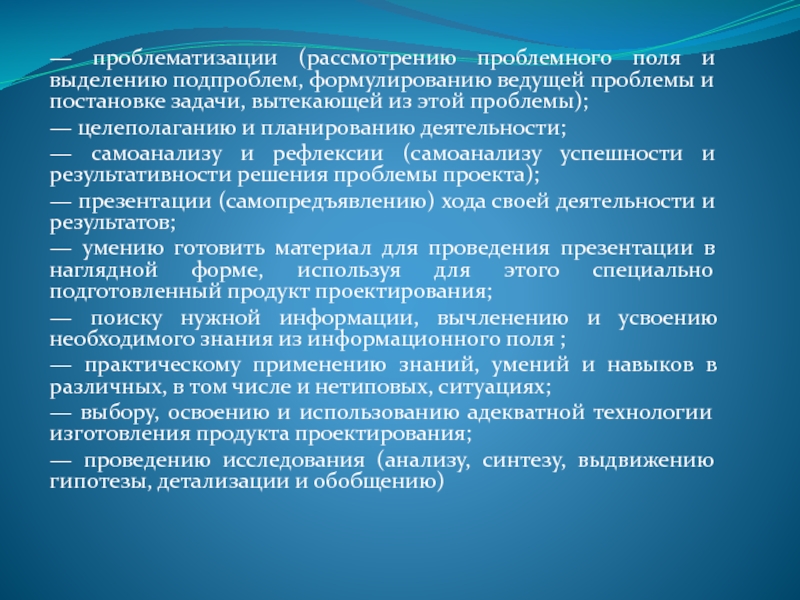 — проблематизации (рассмотрению проблемного поля и выделению подпроблем, формулированию ведущей проблемы и постановке задачи, вытекающей из этой проблемы);

— целеполаганию и планированию деятельности;

— самоанализу и рефлексии (самоанализу успешности и результативности решения проблемы проекта);

— презентации (самопредъявлению) хода своей деятельности и результатов;

— умению готовить материал для проведения презентации в наглядной форме, используя для этого специально подготовленный продукт проектирования;

— поиску нужной информации, вычленению и усвоению необходимого знания из информационного поля ;

— практическому применению знаний, умений и навыков в различных, в том числе и нетиповых, ситуациях;

— выбору, освоению и использованию адекватной технологии изготовления продукта проектирования;

— проведению исследования (анализу, синтезу, выдвижению гипотезы, детализации и обобщению)